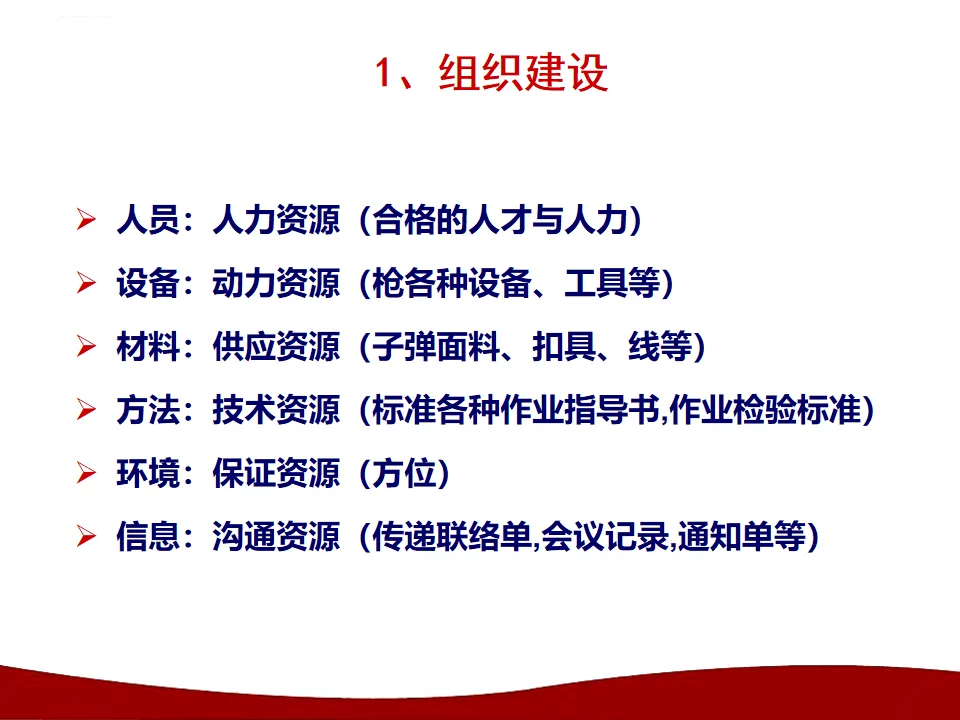 1、组织建设

➢ 人员：人力资源（合格的人才与人力）
➢ 设备：动力资源（枪各种设备、工具等）
➢ 材料：供应资源（子弹面料、扣具、线等）
➢ 方法：技术资源（标准各种作业指导书,作业检验标准）
➢ 环境：保证资源（方位）
➢ 信息：沟通资源（传递联络单,会议记录,通知单等）